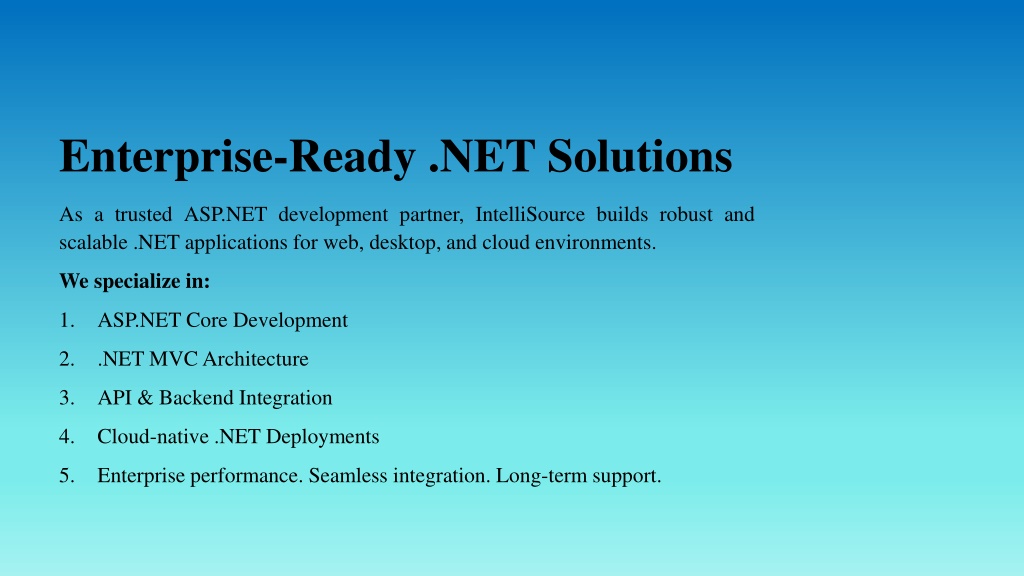 Enterprise-Ready .NET Solutions

As a trusted ASP.NET development partner, IntelliSource builds robust and scalable .NET applications for web, desktop, and cloud environments.

We specialize in:

1. ASP.NET Core Development
2. .NET MVC Architecture
3. API & Backend Integration
4. Cloud-native .NET Deployments
5. Enterprise performance. Seamless integration. Long-term support.